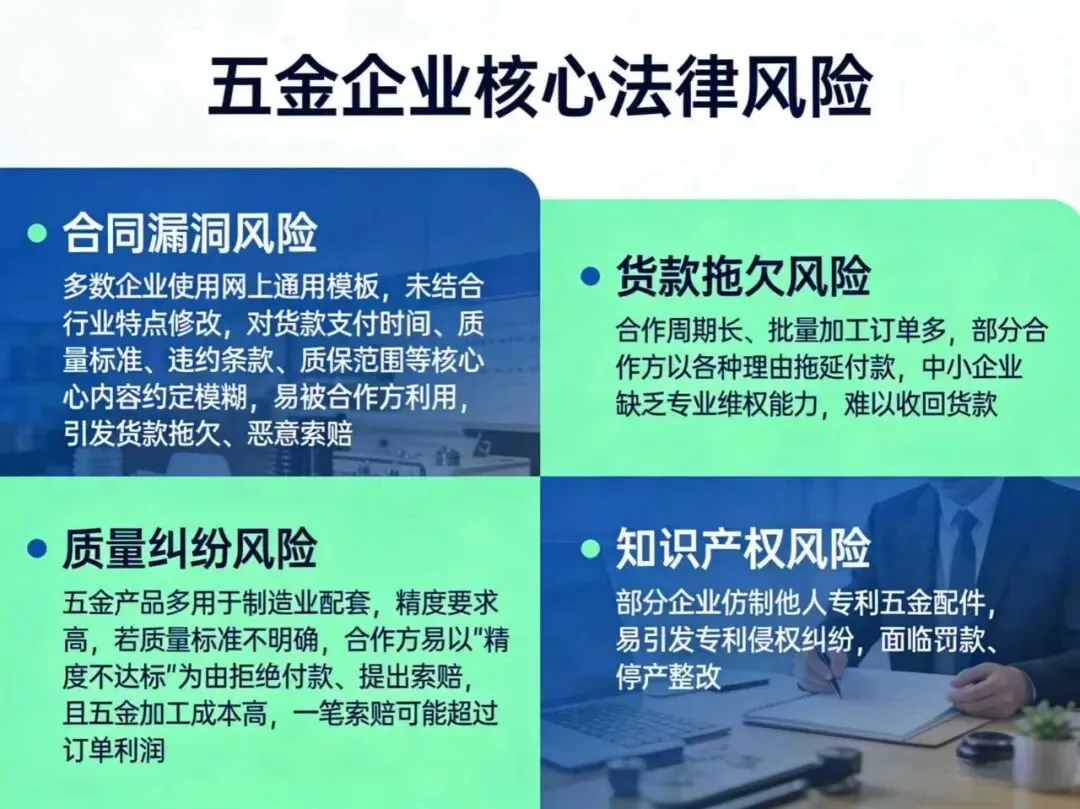 五金企业核心法律风险

合同漏洞风险

多数企业使用网上通用模板，未结合行业特点修改，对货款支付时间、质量标准、违约条款、质保范围等核心心内容约定模糊，易被合作方利用，引发货款拖欠、恶意索赔

货款拖欠风险

合作周期长、批量加工订单多，部分合作方以各种理由拖延付款，中小企业缺乏专业维权能力，难以收回货款

质量纠纷风险

五金产品多用于制造业配套，精度要求高，若质量标准不明确，合作方易以"精度不达标"为由拒绝付款、提出索赔，且五金加工成本高，一笔索赔可能超过订单利润

知识产权风险

部分企业仿制他人专利五金配件，易引发专利侵权纠纷，面临罚款、停产整改